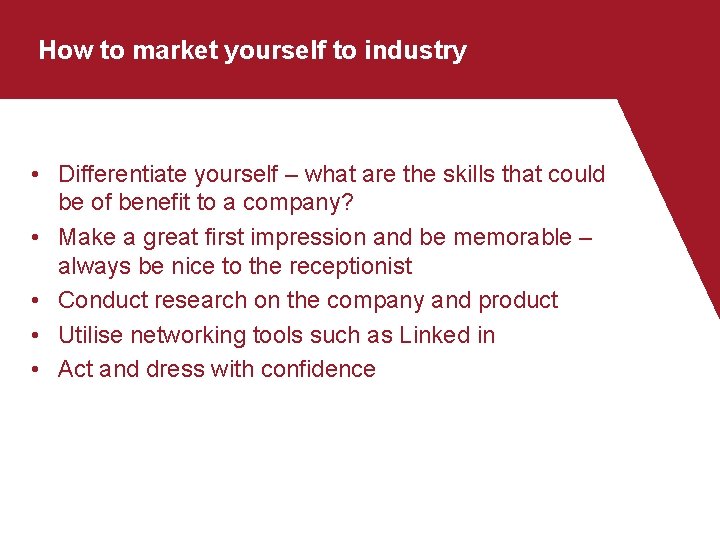 How to market yourself to industry

• Differentiate yourself – what are the skills that could be of benefit to a company?
• Make a great first impression and be memorable – always be nice to the receptionist
• Conduct research on the company and product
• Utilise networking tools such as Linked in
• Act and dress with confidence